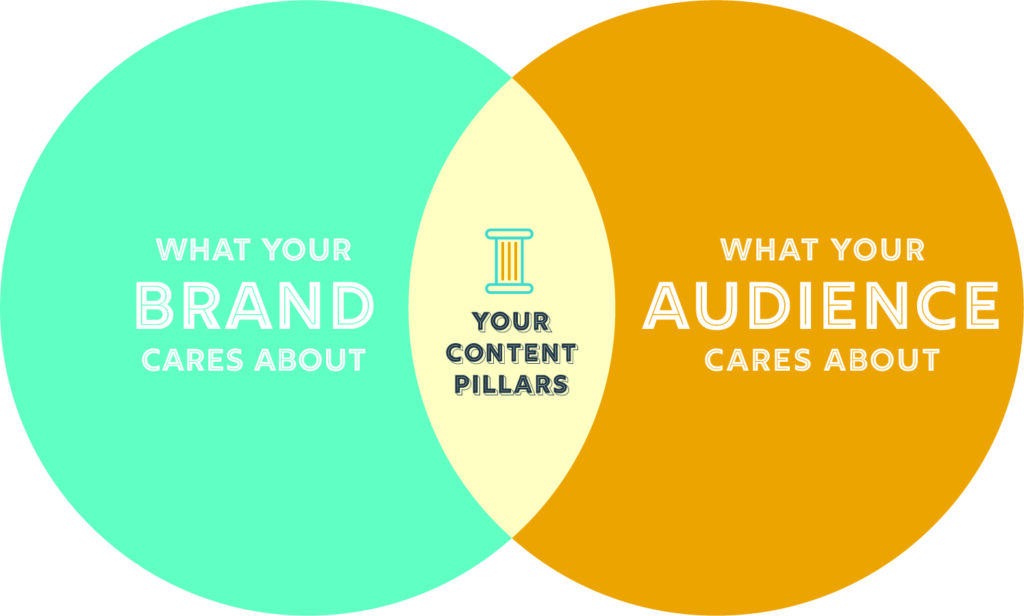 WHAT YOUR
BRAND
CARES ABOUT

YOUR
CONTENT
PILLARS

WHAT YOUR
AUDIENCE
CARES ABOUT